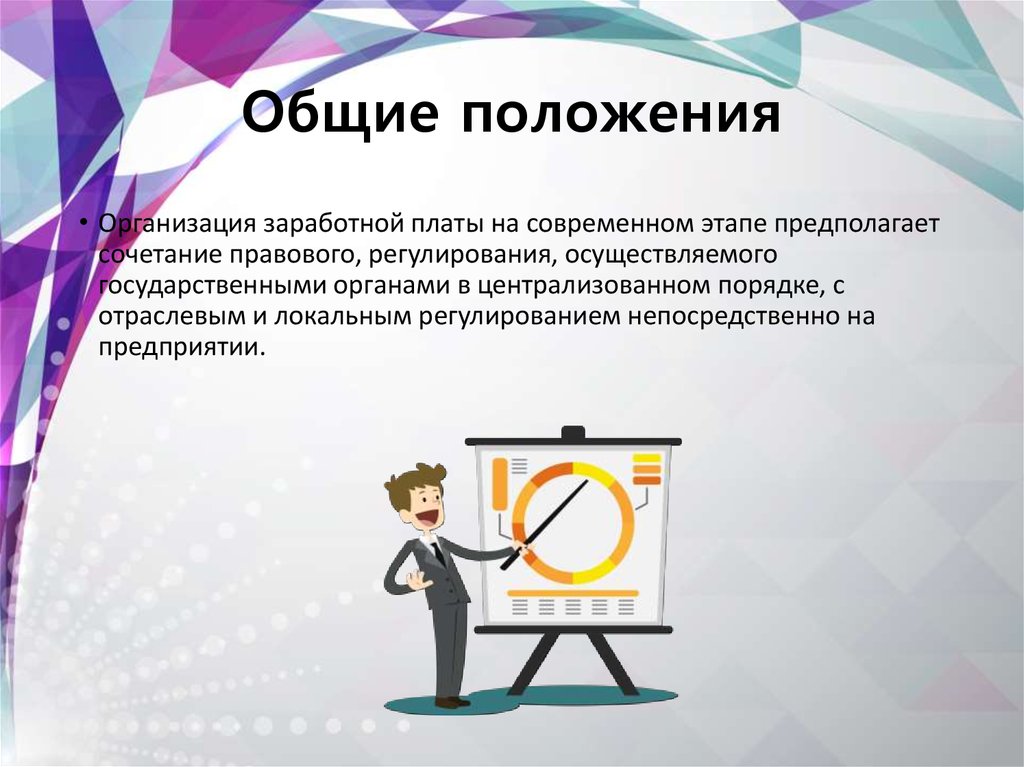 Общие положения

• Организация заработной платы на современном этапе предполагает сочетание правового, регулирования, осуществляемого государственными органами в централизованном порядке, с отраслевым и локальным регулированием непосредственно на предприятии.